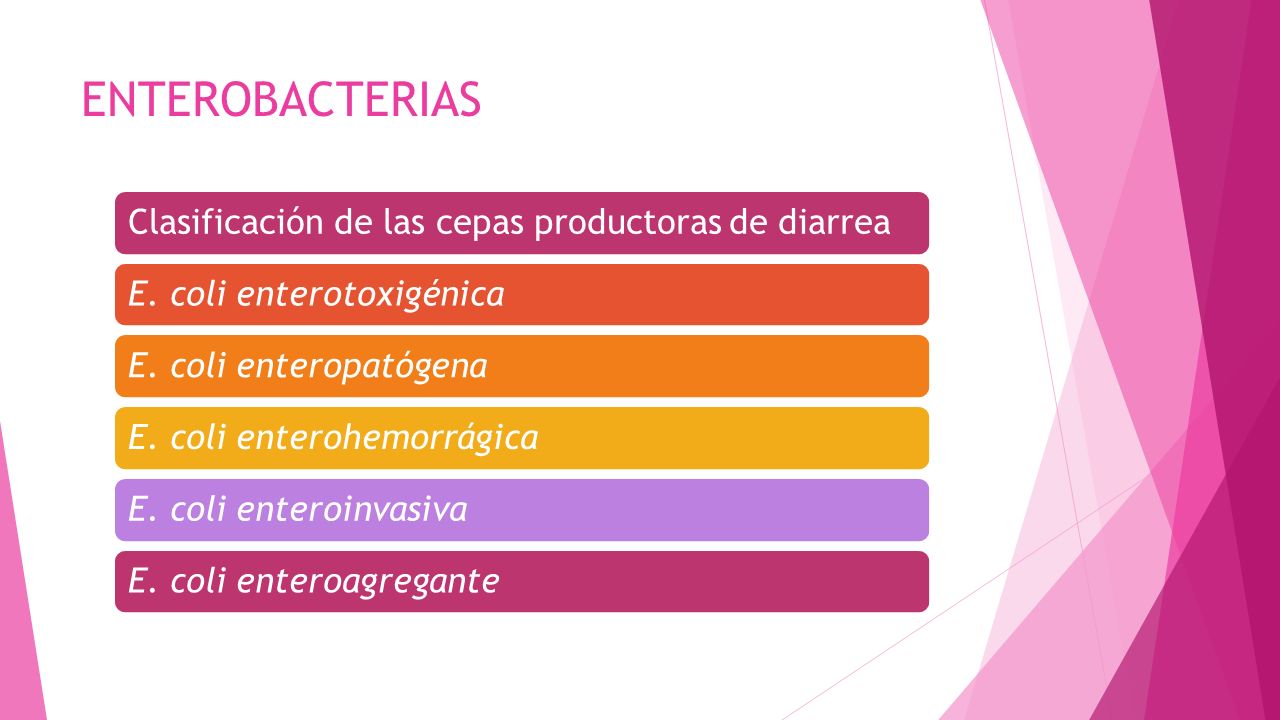 ENTEROBACTERIAS

Clasificación de las cepas productoras de diarrea

E. coli enterotoxigénica

E. coli enteropatógena

E. coli enterohemorrágica

E. coli enteroinvasiva

E. coli enteroagregante